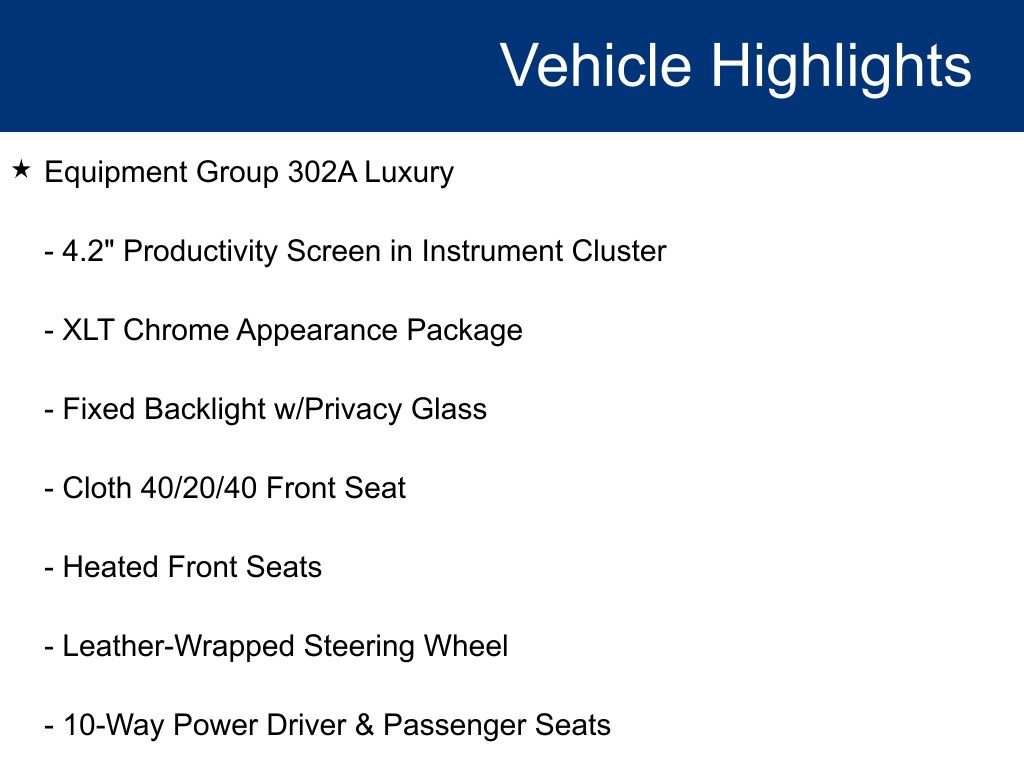 Vehicle Highlights

★ Equipment Group 302A Luxury

- 4.2" Productivity Screen in Instrument Cluster

- XLT Chrome Appearance Package

- Fixed Backlight w/Privacy Glass

- Cloth 40/20/40 Front Seat

- Heated Front Seats

- Leather-Wrapped Steering Wheel

- 10-Way Power Driver & Passenger Seats